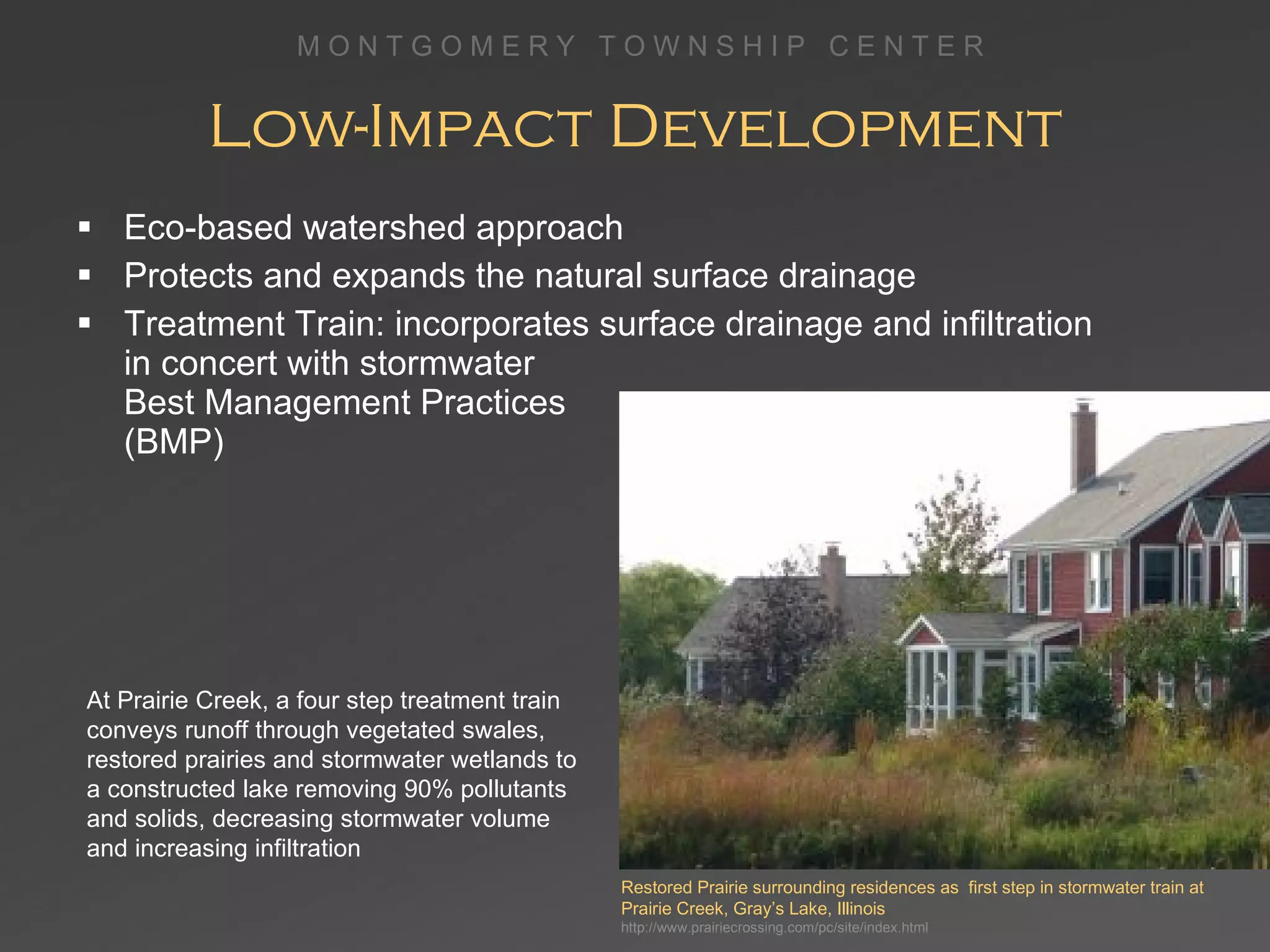 MONTGOMERY TOWNSHIP CENTER

LOW-IMPACT DEVELOPMENT

▪ Eco-based watershed approach
▪ Protects and expands the natural surface drainage
▪ Treatment Train: incorporates surface drainage and infiltration in concert with stormwater Best Management Practices (BMP)

At Prairie Creek, a four step treatment train conveys runoff through vegetated swales, restored prairies and stormwater wetlands to a constructed lake removing 90% pollutants and solids, decreasing stormwater volume and increasing infiltration

Restored Prairie surrounding residences as first step in stormwater train at Prairie Creek, Gray's Lake, Illinois
http://www.prairiecrossing.com/pc/site/index.html